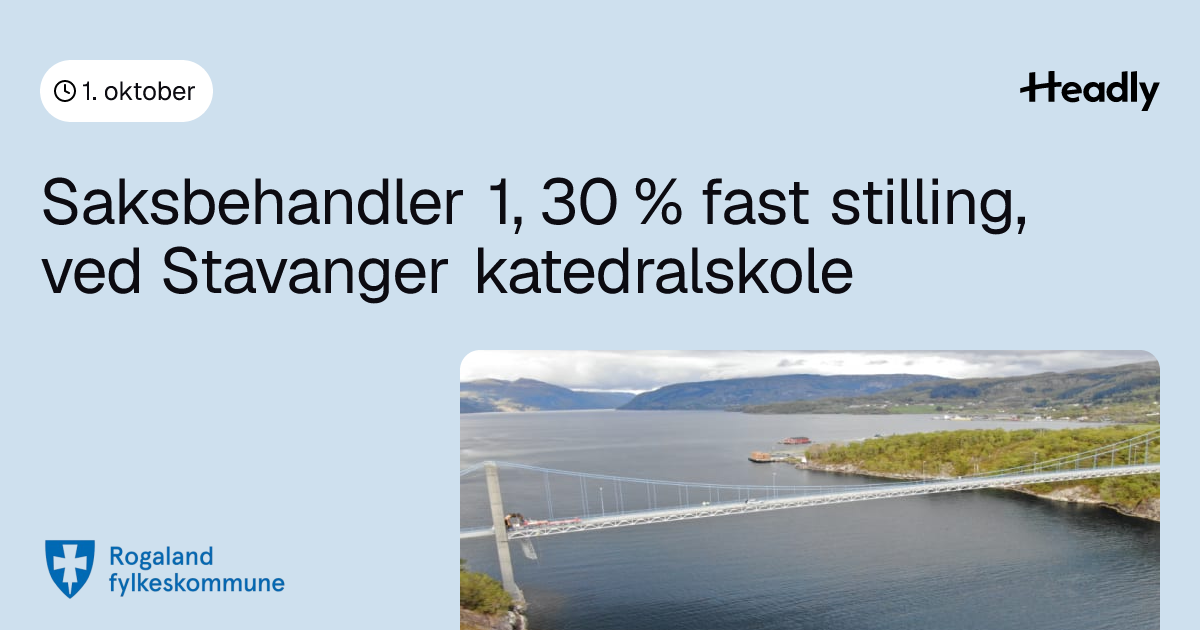 1. oktober

Headly

Saksbehandler 1, 30 % fast stilling, ved Stavanger katedralskole

Rogaland
fylkeskommune